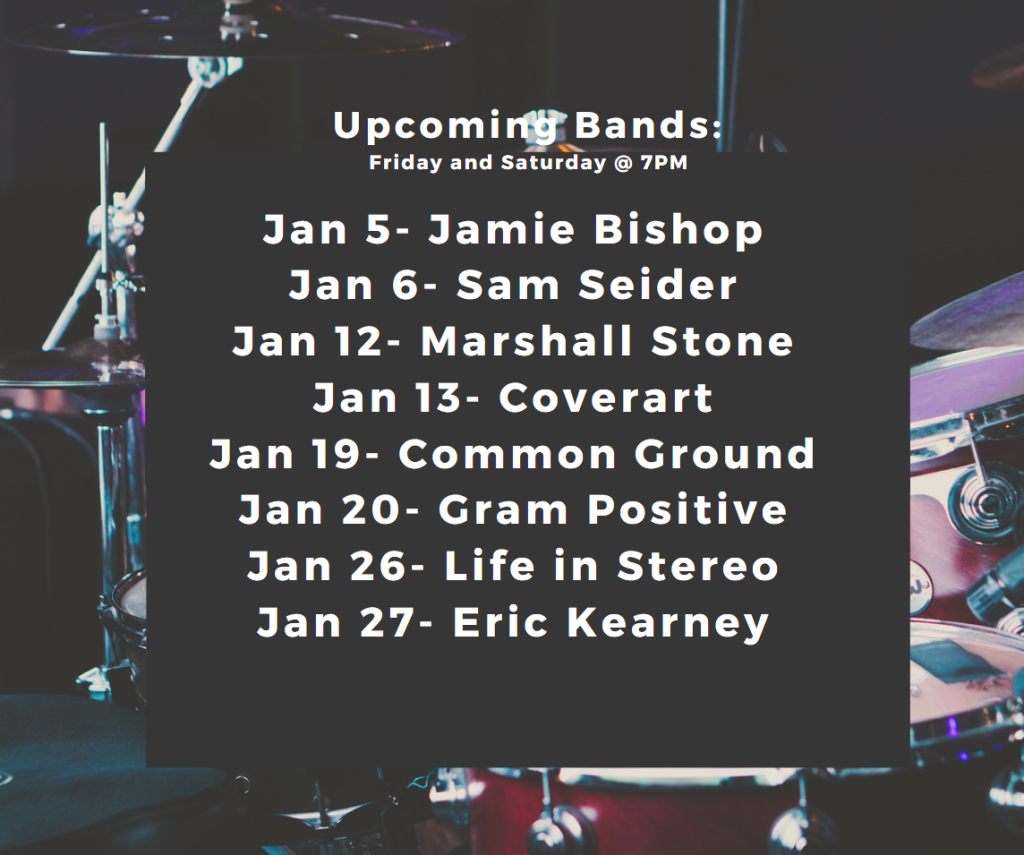 Upcoming Bands:
Friday and Saturday @ 7PM

Jan 5- Jamie Bishop
Jan 6- Sam Seider
Jan 12- Marshall Stone
Jan 13- Coverart
Jan 19- Common Ground
Jan 20- Gram Positive
Jan 26- Life in Stereo
Jan 27- Eric Kearney